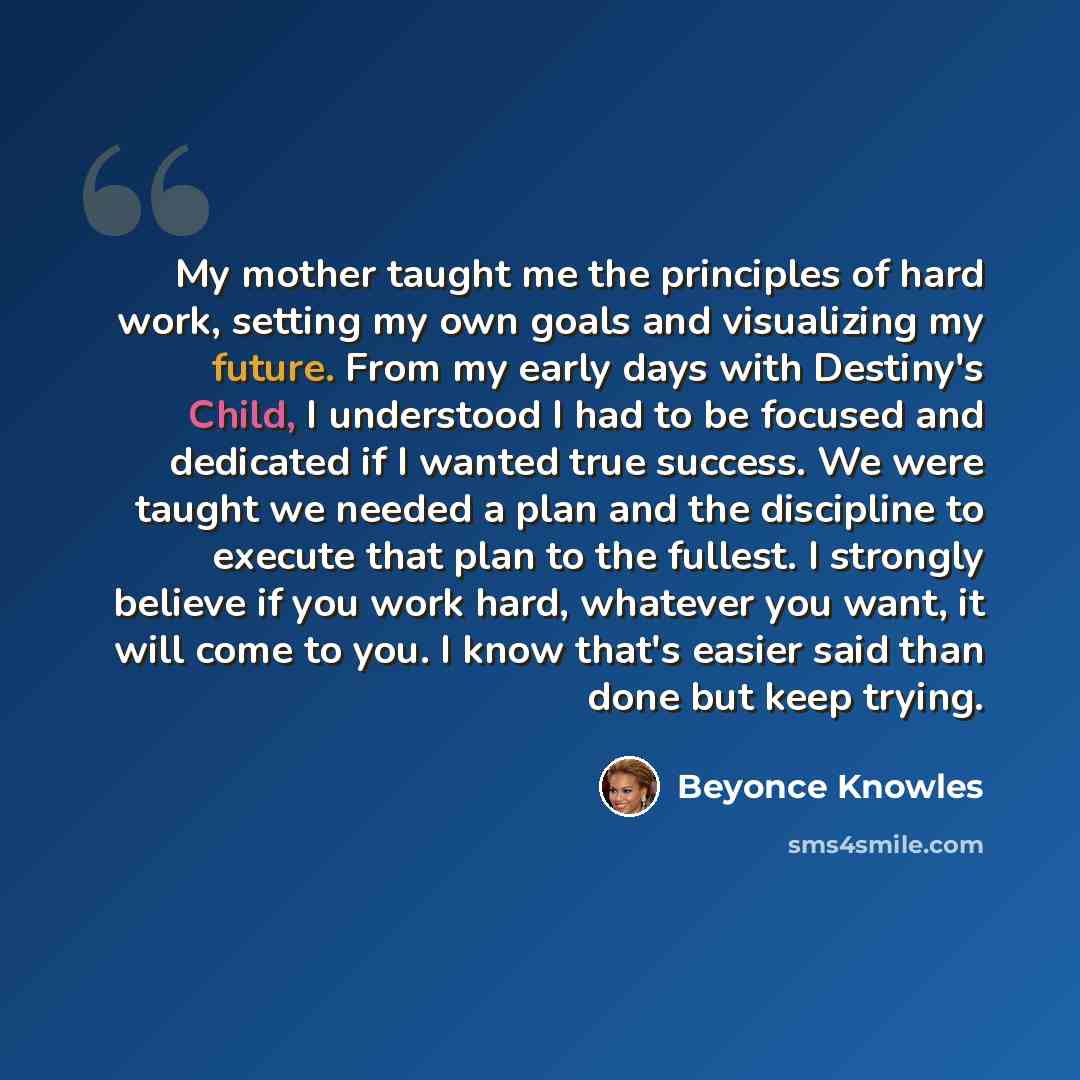 My mother taught me the principles of hard work, setting my own goals and visualizing my future. From my early days with Destiny's Child, I understood I had to be focused and dedicated if I wanted true success. We were taught we needed a plan and the discipline to execute that plan to the fullest. I strongly believe if you work hard, whatever you want, it will come to you. I know that's easier said than done but keep trying.

Beyonce Knowles

sms4smile.com